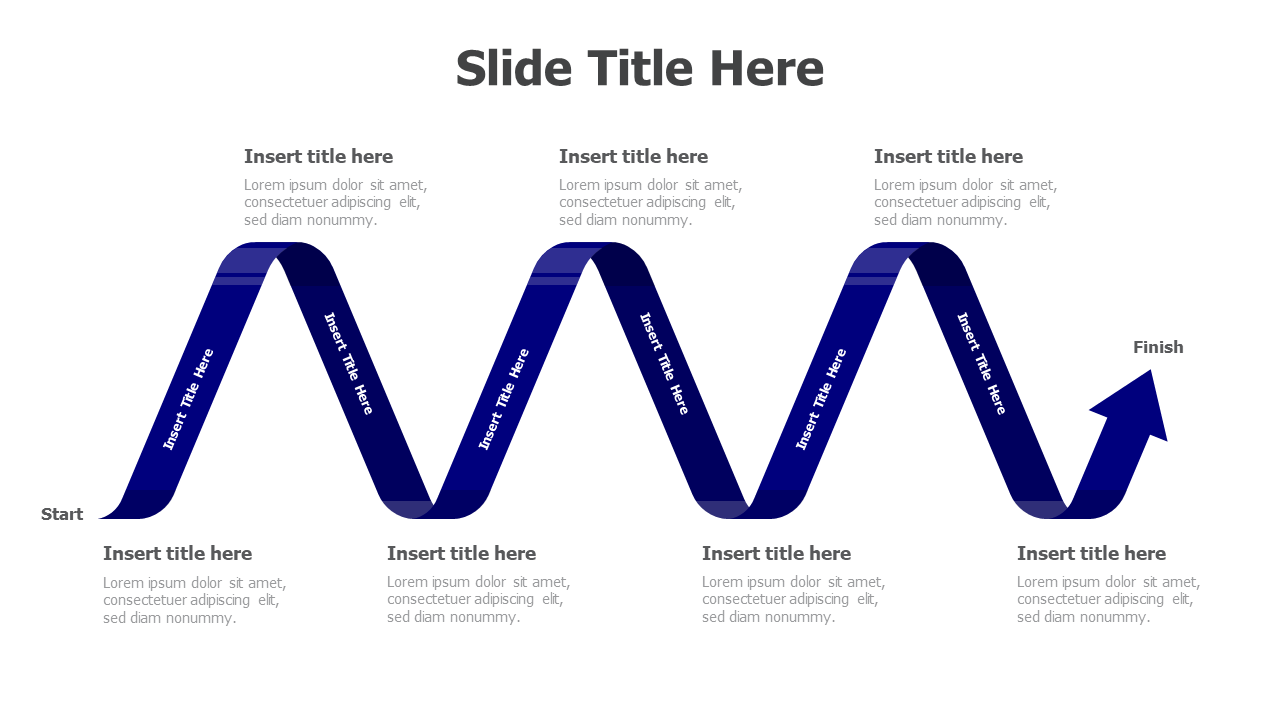 Slide Title Here

Insert title here
Lorem ipsum dolor sit amet, consectetuer adipiscing elit, sed diam nonummy.

Insert title here
Lorem ipsum dolor sit amet, consectetuer adipiscing elit, sed diam nonummy.

Insert title here
Lorem ipsum dolor sit amet, consectetuer adipiscing elit, sed diam nonummy.

Insert Title Here

Insert Title Here

Insert Title Here

Insert Title Here

Insert Title Here

Insert Title Here

Finish

Start

Insert title here
Lorem ipsum dolor sit amet, consectetuer adipiscing elit, sed diam nonummy.

Insert title here
Lorem ipsum dolor sit amet, consectetuer adipiscing elit, sed diam nonummy.

Insert title here
Lorem ipsum dolor sit amet, consectetuer adipiscing elit, sed diam nonummy.

Insert title here
Lorem ipsum dolor sit amet, consectetuer adipiscing elit, sed diam nonummy.